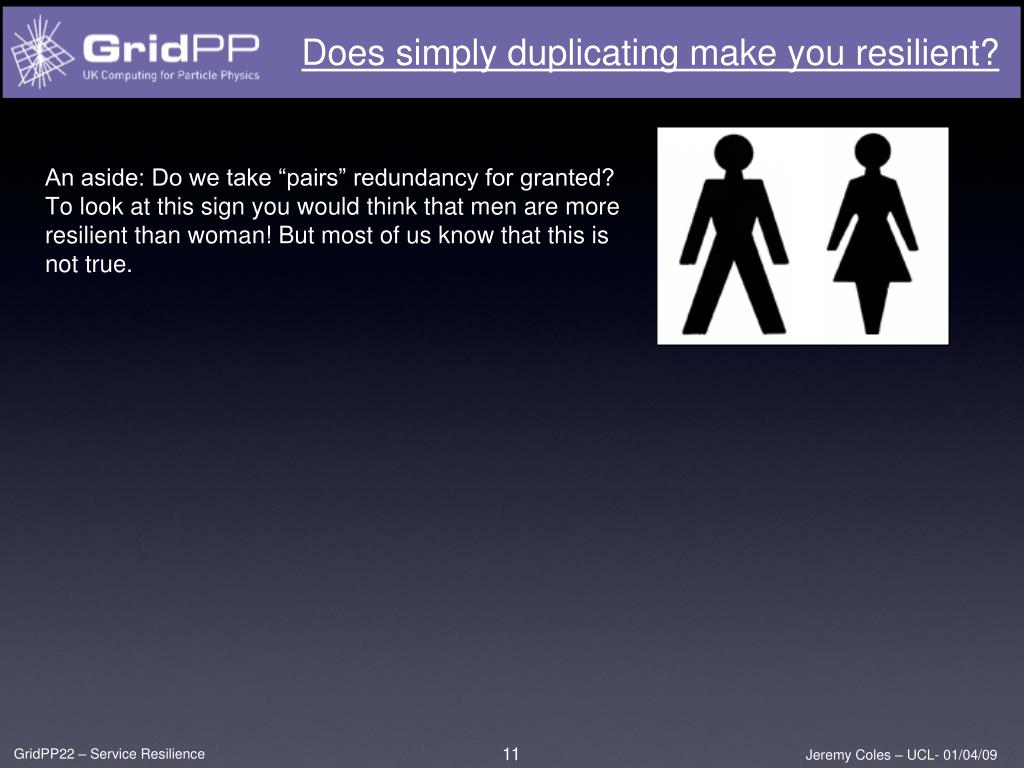 GridPP
UK Computing for Particle Physics

Does simply duplicating make you resilient?

An aside: Do we take “pairs” redundancy for granted? To look at this sign you would think that men are more resilient than woman! But most of us know that this is not true.

GridPP22 – Service Resilience

11

Jeremy Coles – UCL- 01/04/09